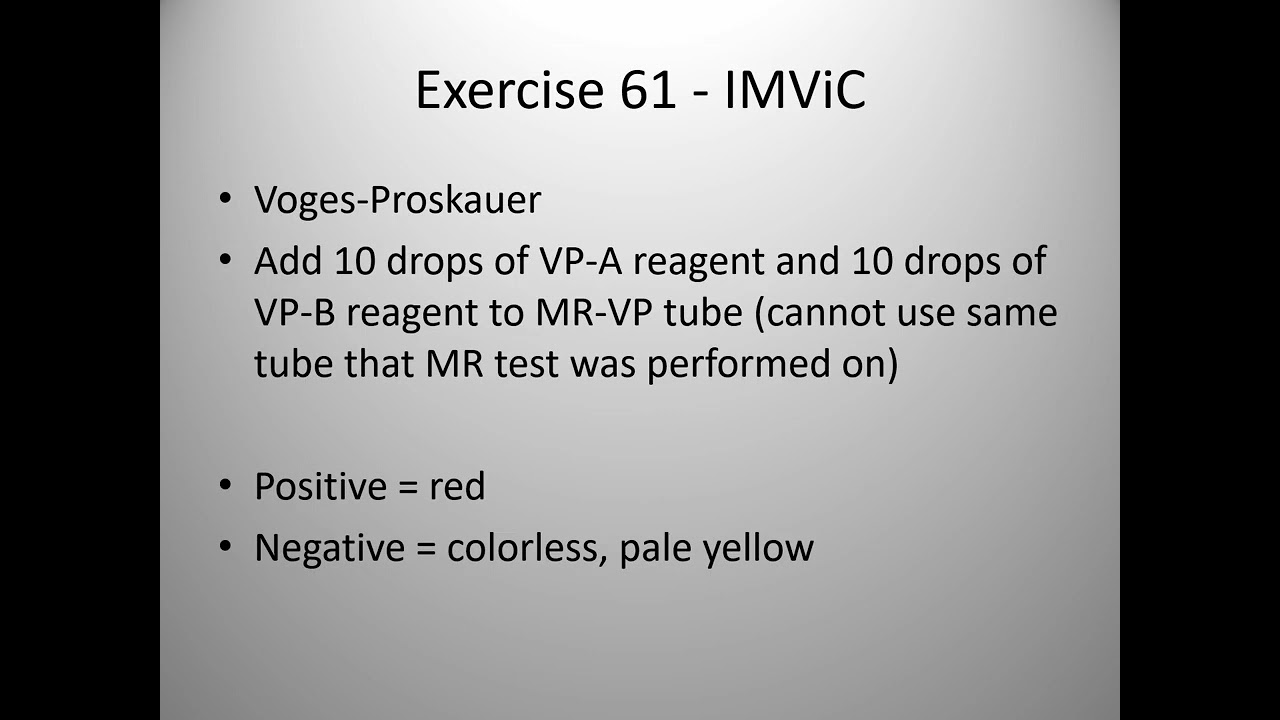 Exercise 61 - IMViC

• Voges-Proskauer
• Add 10 drops of VP-A reagent and 10 drops of VP-B reagent to MR-VP tube (cannot use same tube that MR test was performed on)

• Positive = red
• Negative = colorless, pale yellow